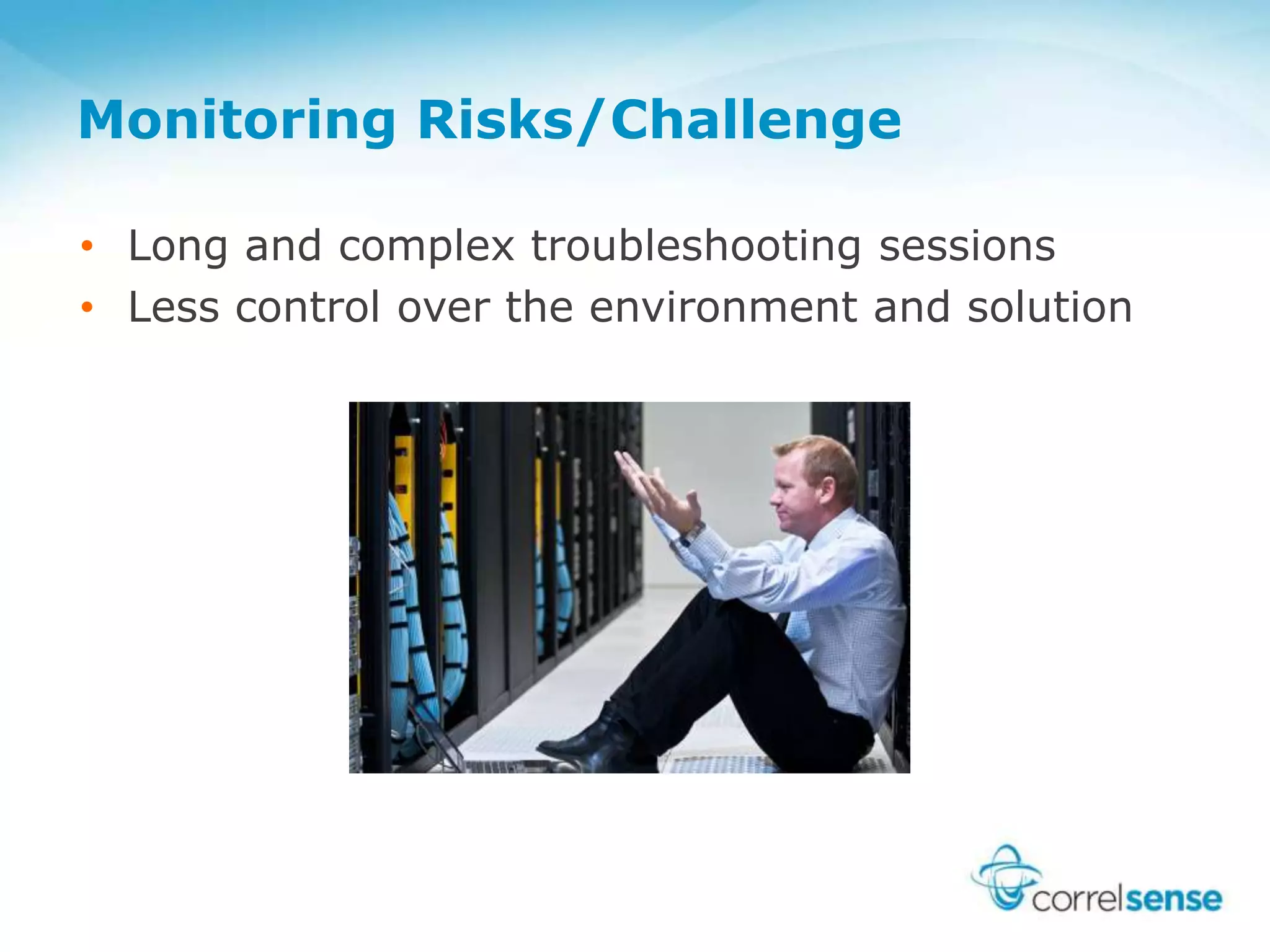 Monitoring Risks/Challenge

• Long and complex troubleshooting sessions
• Less control over the environment and solution

correlsense